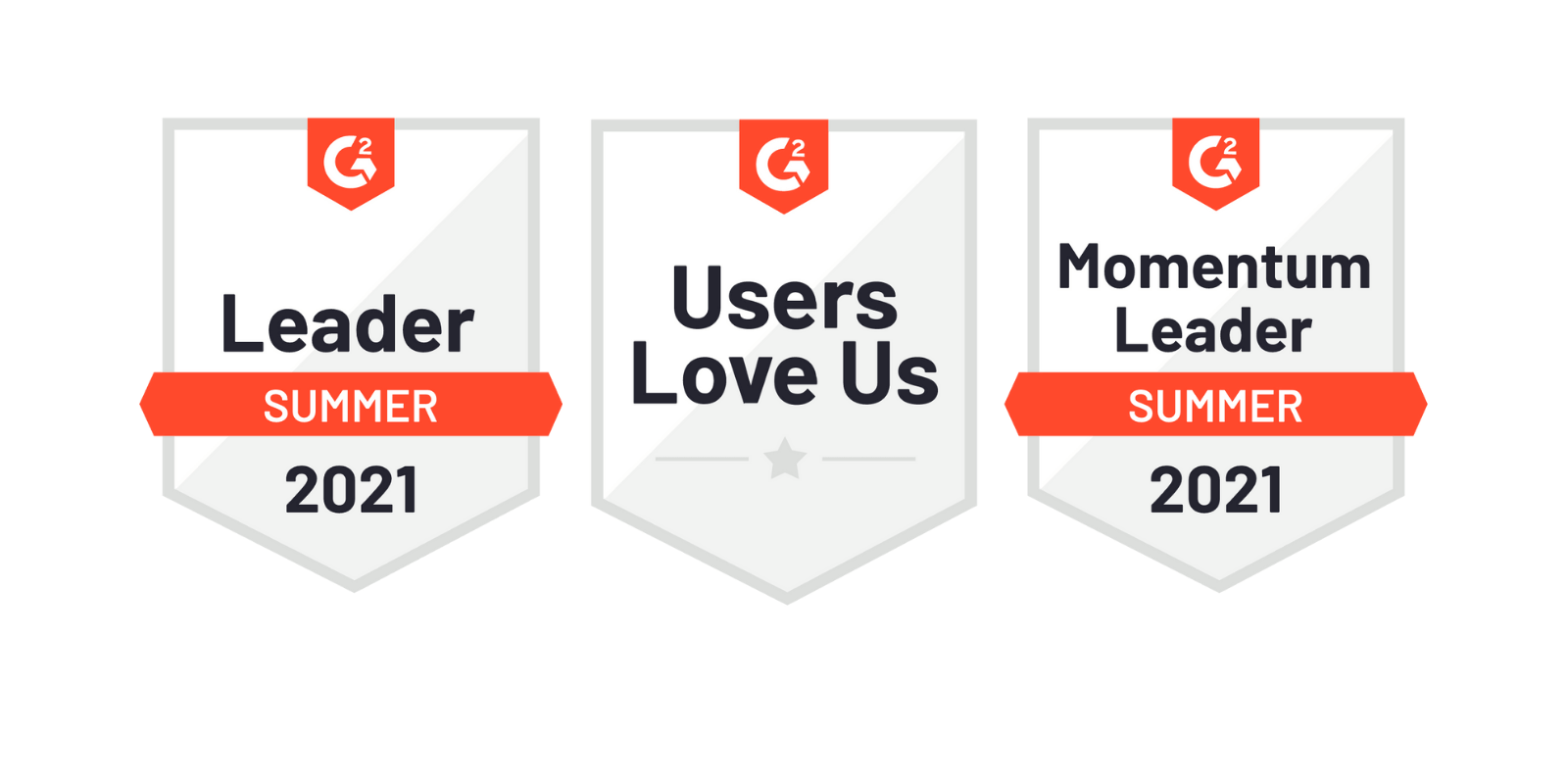 G2
Leader
SUMMER
2021

G2
Users Love Us

G2
Momentum Leader
SUMMER
2021